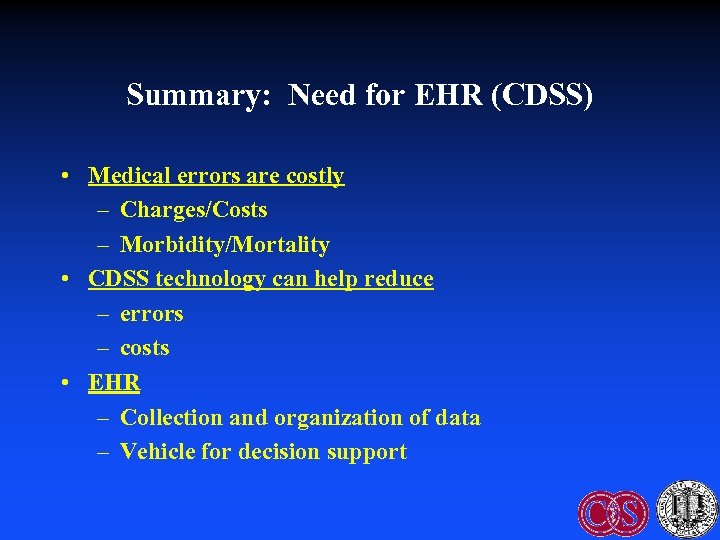 Summary: Need for EHR (CDSS)

• Medical errors are costly
 – Charges/Costs
 – Morbidity/Mortality
• CDSS technology can help reduce
 – errors
 – costs
• EHR
 – Collection and organization of data
 – Vehicle for decision support

CS